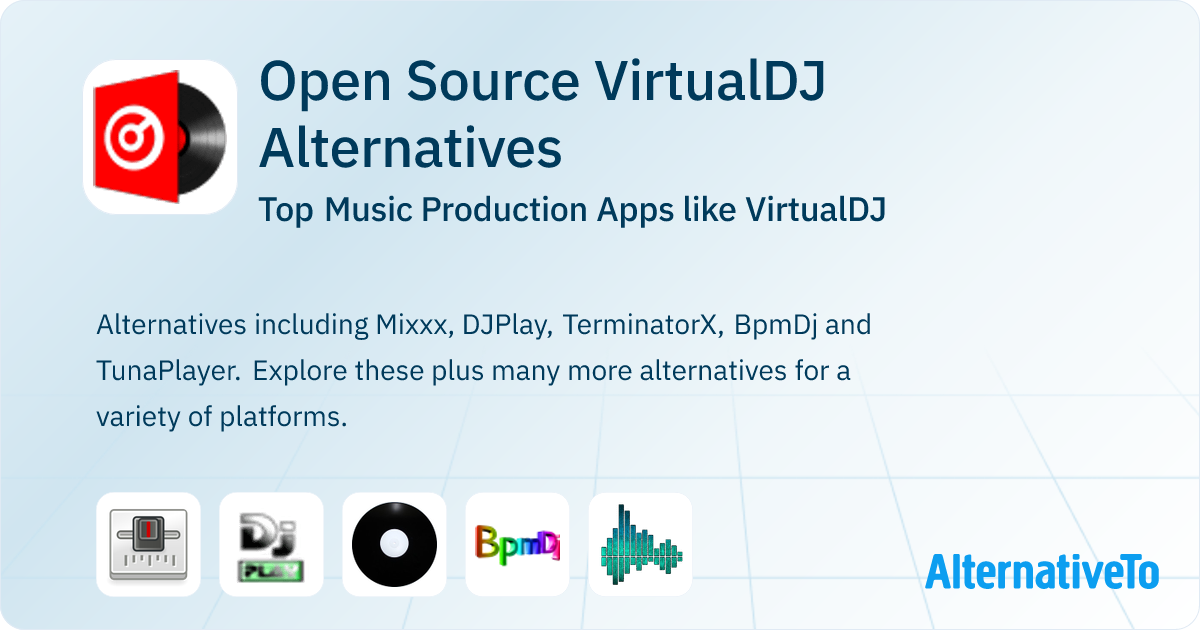 Open Source VirtualDJ Alternatives

Top Music Production Apps like VirtualDJ

Alternatives including Mixxx, DJPlay, TerminatorX, BpmDj and TunaPlayer. Explore these plus many more alternatives for a variety of platforms.

Dj PLAY

BpmDj

AlternativeTo